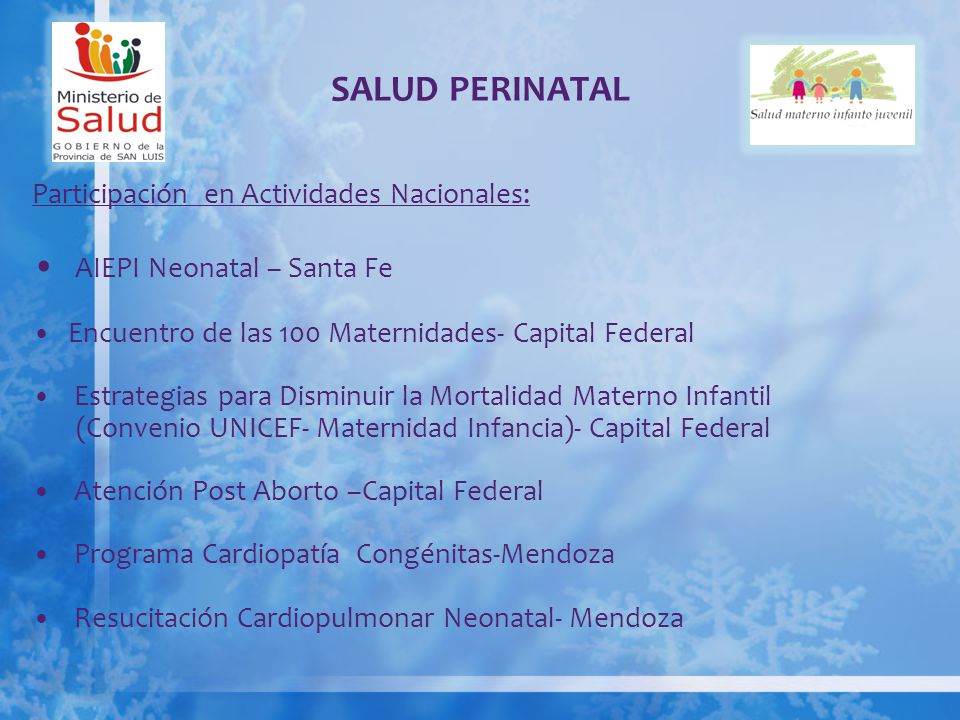 Ministerio de
Salud
GOBIERNO de la
Provincia de SAN LUIS

SALUD PERINATAL

Salud materno infanto juvenil

Participación en Actividades Nacionales:

• AIEPI Neonatal – Santa Fe

• Encuentro de las 100 Maternidades- Capital Federal

• Estrategias para Disminuir la Mortalidad Materno Infantil (Convenio UNICEF- Maternidad Infancia)- Capital Federal

• Atención Post Aborto –Capital Federal

• Programa Cardiopatía Congénitas-Mendoza

• Resucitación Cardiopulmonar Neonatal- Mendoza